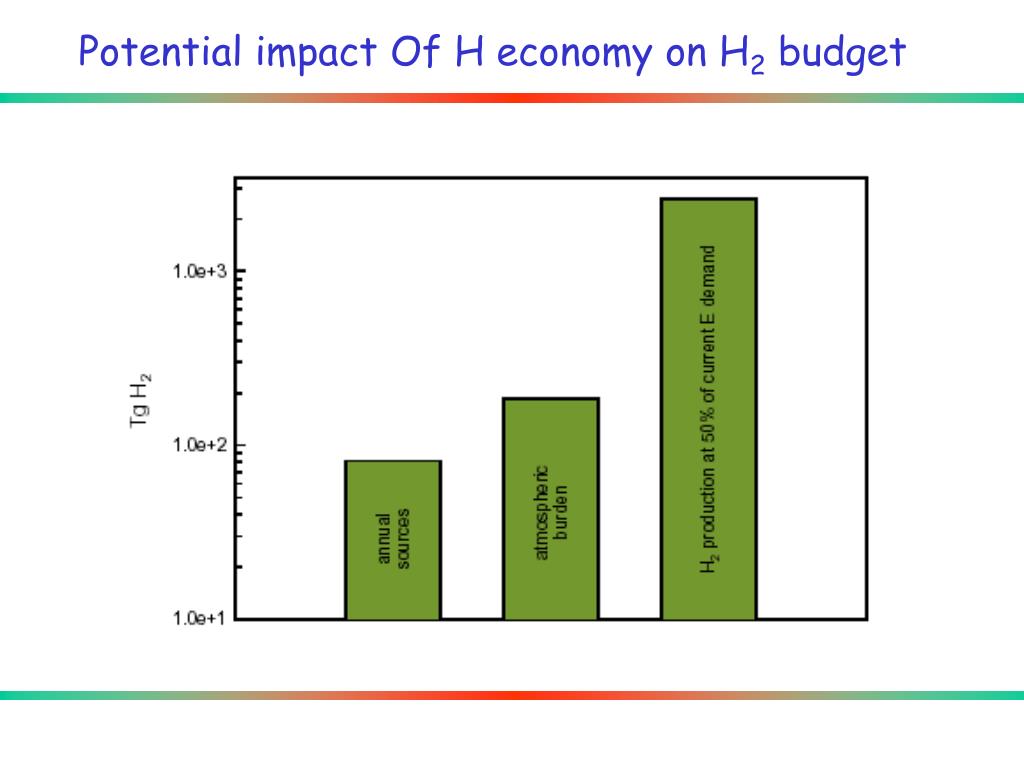 Potential impact Of H economy on $H_2$ budget

Tg $H_2$

1.0e+3

1.0e+2

1.0e+1

annual sources

atmospheric burden

$H_2$ production at 50 % of current E demand